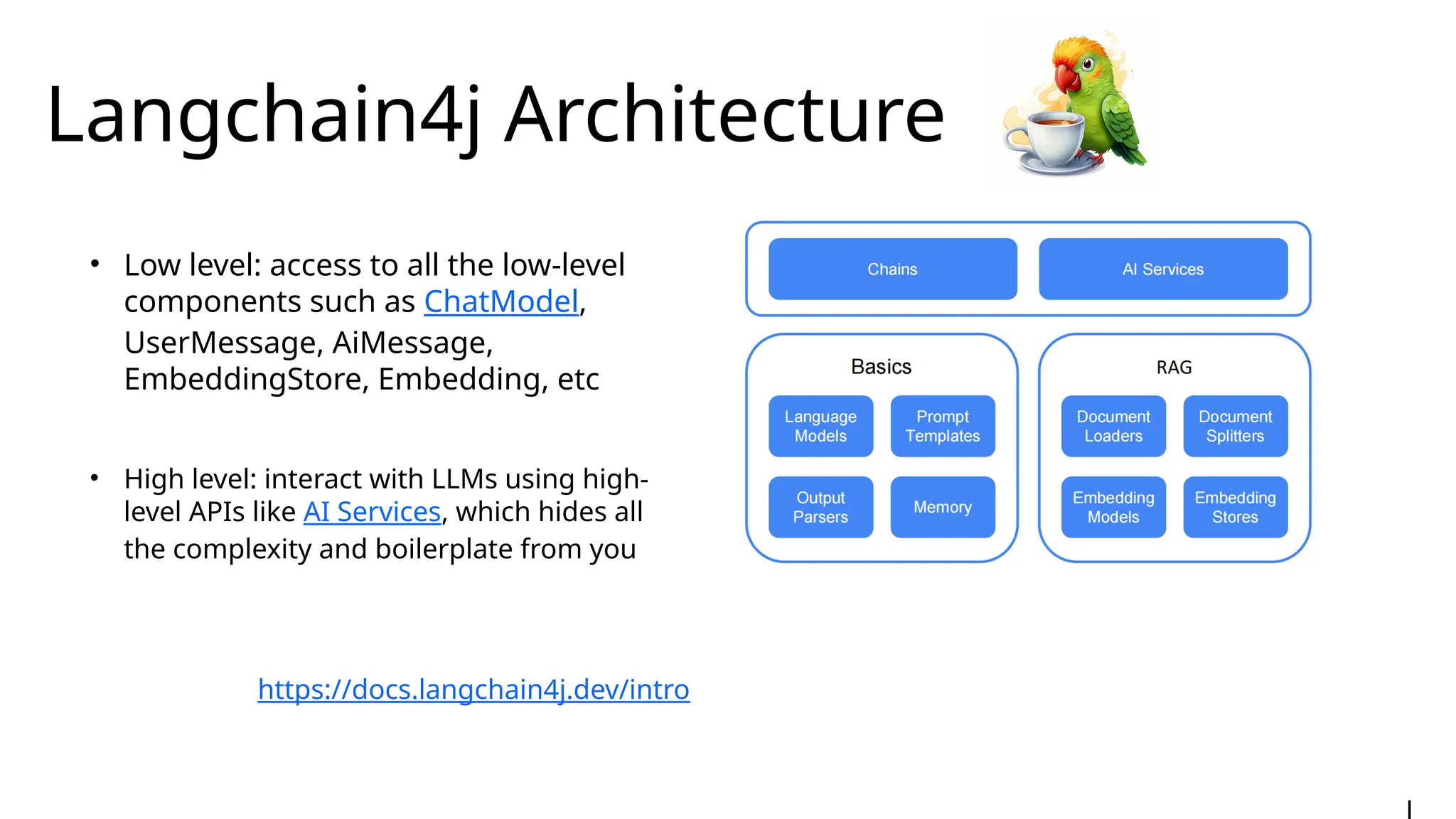 Langchain4j Architecture

• Low level: access to all the low-level components such as ChatModel, UserMessage, AiMessage, EmbeddingStore, Embedding, etc

• High level: interact with LLMs using high-level APIs like AI Services, which hides all the complexity and boilerplate from you

https://docs.langchain4j.dev/intro

Chains
AI Services

Basics
Language Models
Prompt Templates
Output Parsers
Memory

RAG
Document Loaders
Document Splitters
Embedding Models
Embedding Stores